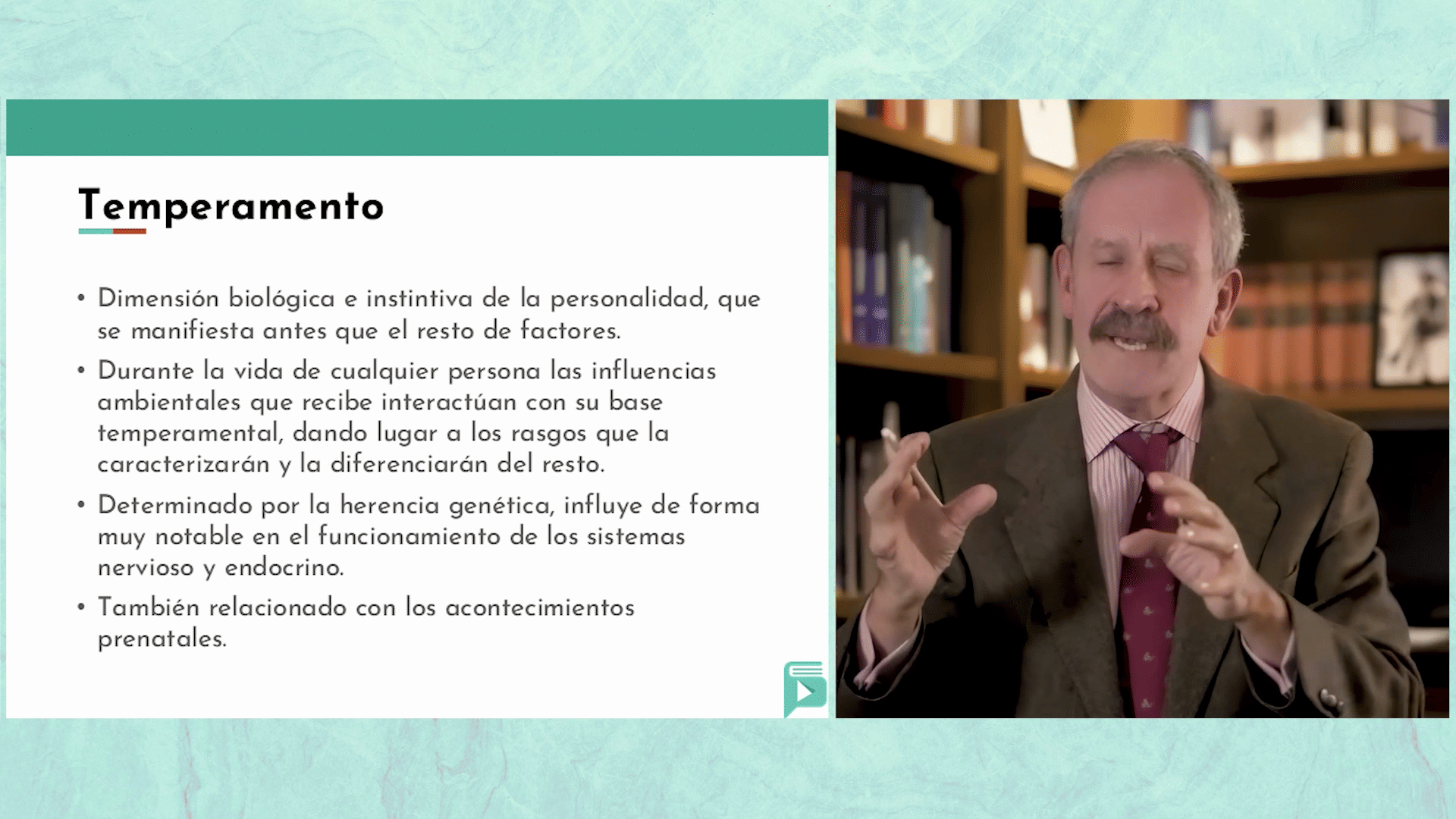 Temperamento

• Dimensión biológica e instintiva de la personalidad, que se manifiesta antes que el resto de factores.

• Durante la vida de cualquier persona las influencias ambientales que recibe interactúan con su base temperamental, dando lugar a los rasgos que la caracterizarán y la diferenciarán del resto.

• Determinado por la herencia genética, influye de forma muy notable en el funcionamiento de los sistemas nervioso y endocrino.

• También relacionado con los acontecimientos prenatales.